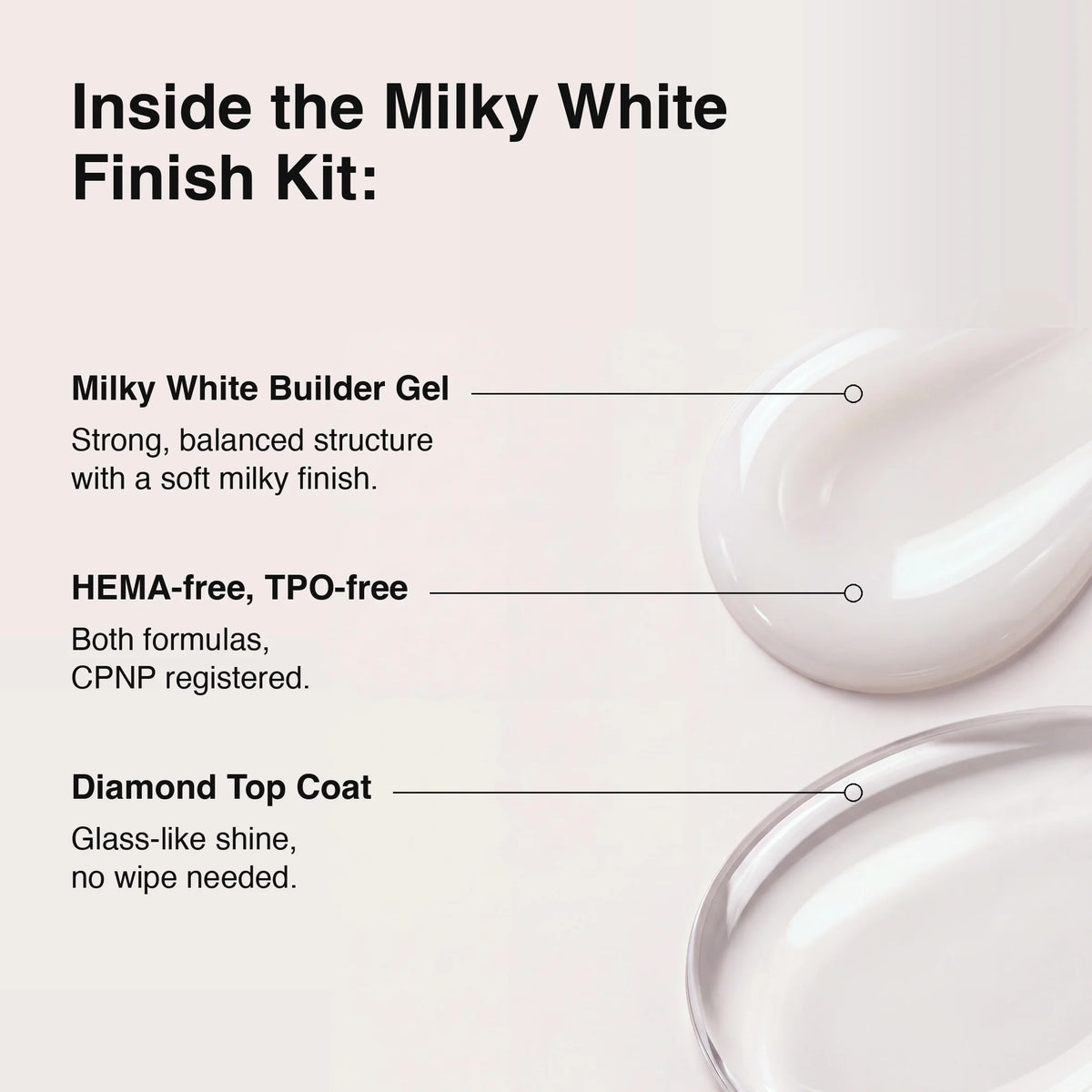 Inside the Milky White Finish Kit:

Milky White Builder Gel

Strong, balanced structure with a soft milky finish.

HEMA-free, TPO-free

Both formulas, CPNP registered.

Diamond Top Coat

Glass-like shine, no wipe needed.